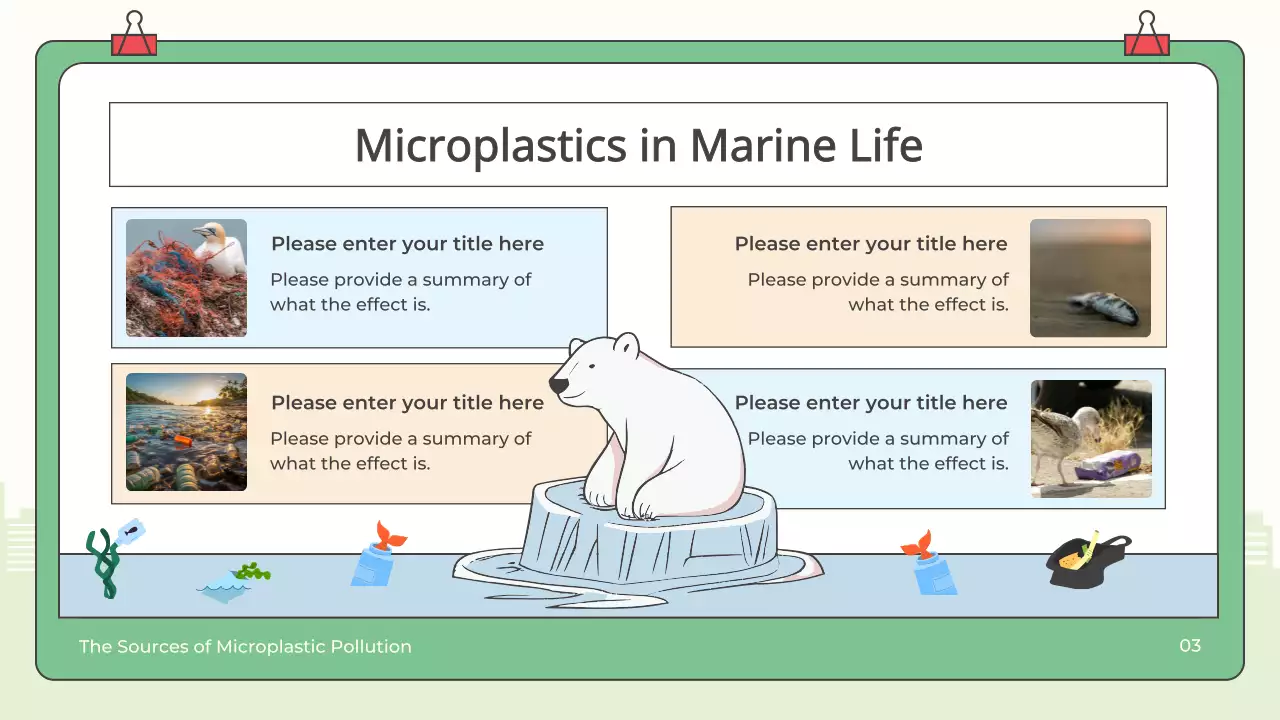 Microplastics in Marine Life

Please enter your title here
Please provide a summary of what the effect is.

Please enter your title here
Please provide a summary of what the effect is.

Please enter your title here
Please provide a summary of what the effect is.

Please enter your title here
Please provide a summary of what the effect is.

The Sources of Microplastic Pollution

03